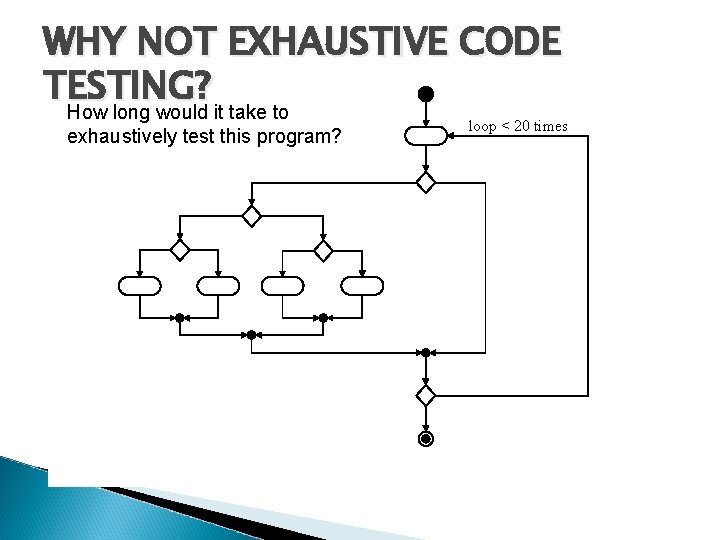 WHY NOT EXHAUSTIVE CODE TESTING?

How long would it take to exhaustively test this program?

loop < 20 times